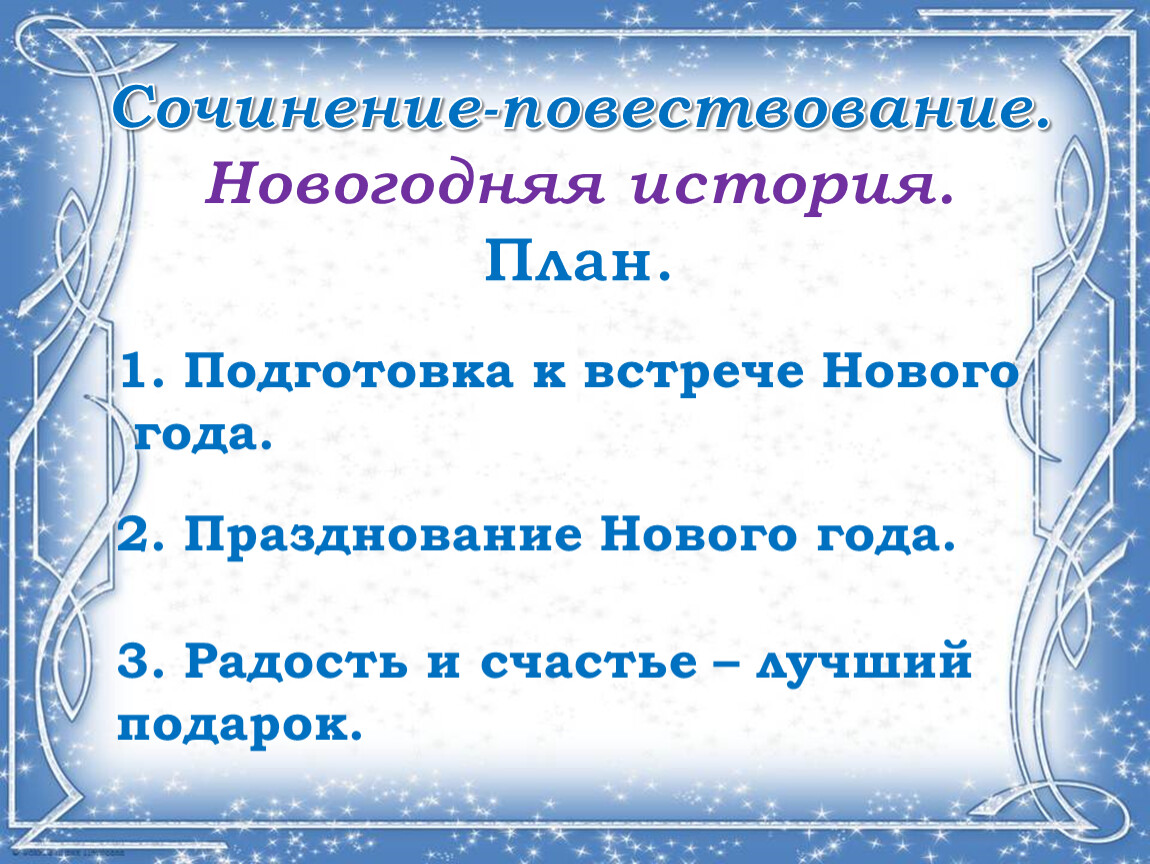 Сочинение-повествование.
Новогодняя история.
План.

1. Подготовка к встрече Нового года.

2. Празднование Нового года.

3. Радость и счастье – лучший подарок.